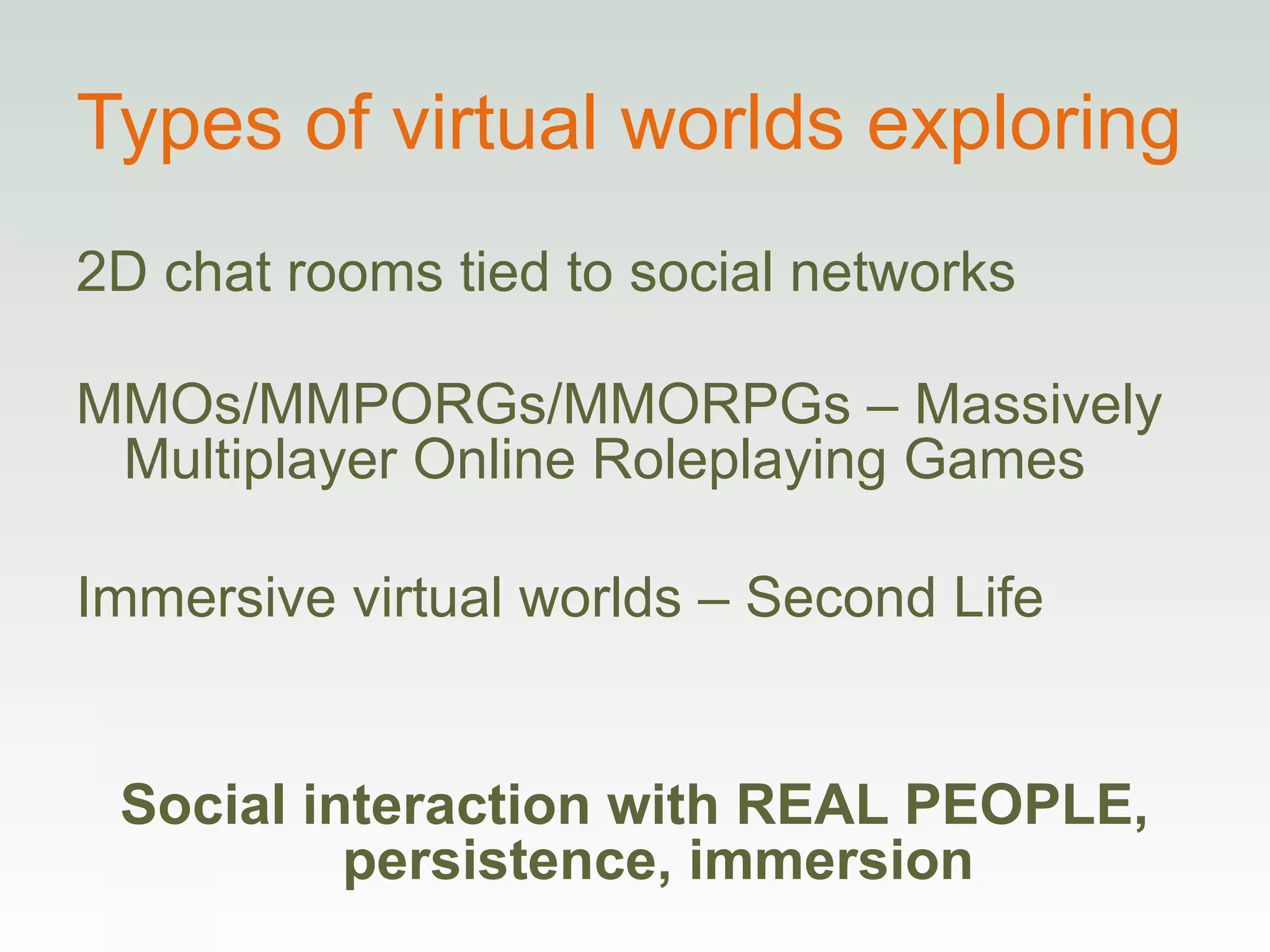 Types of virtual worlds exploring

2D chat rooms tied to social networks

MMOs/MMPORGs/MMORPGs – Massively Multiplayer Online Roleplaying Games

Immersive virtual worlds – Second Life

Social interaction with REAL PEOPLE, persistence, immersion